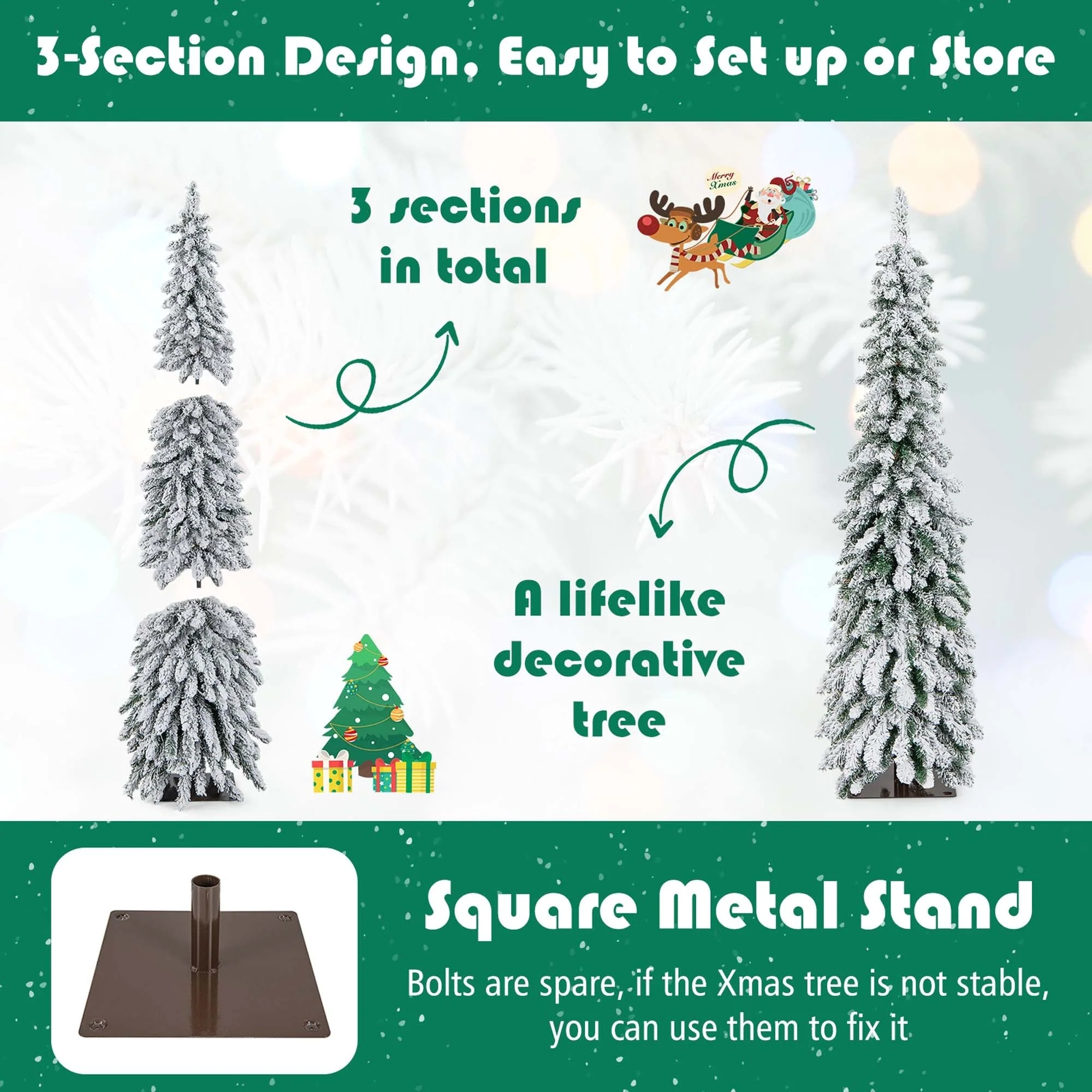 3-Section Design, Easy to Set up or Store

3 sections in total

Merry Xmas

A lifelike decorative tree

Square Metal Stand

Bolts are spare, if the Xmas tree is not stable, you can use them to fix it